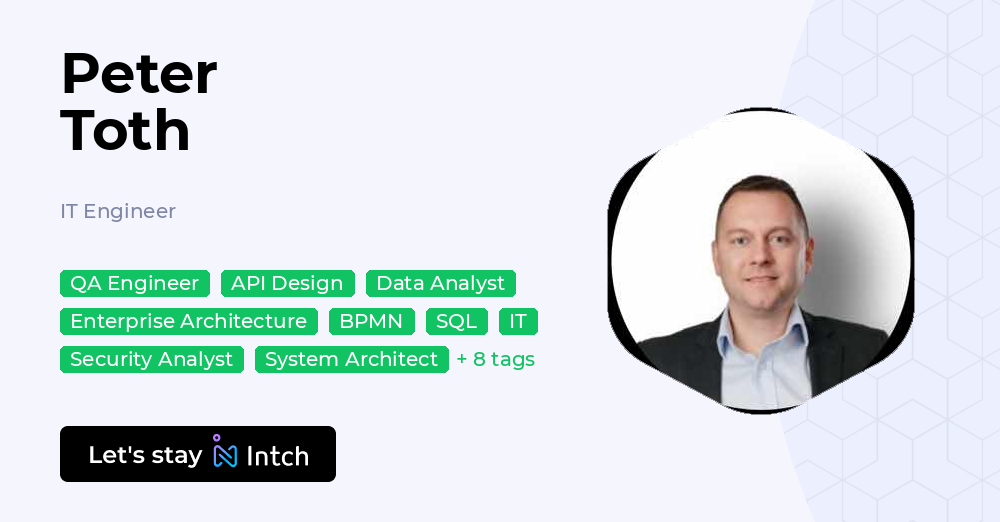 Peter Toth

IT Engineer

QA Engineer API Design Data Analyst Enterprise Architecture BPMN SQL IT Security Analyst System Architect + 8 tags

Let's stay Intch